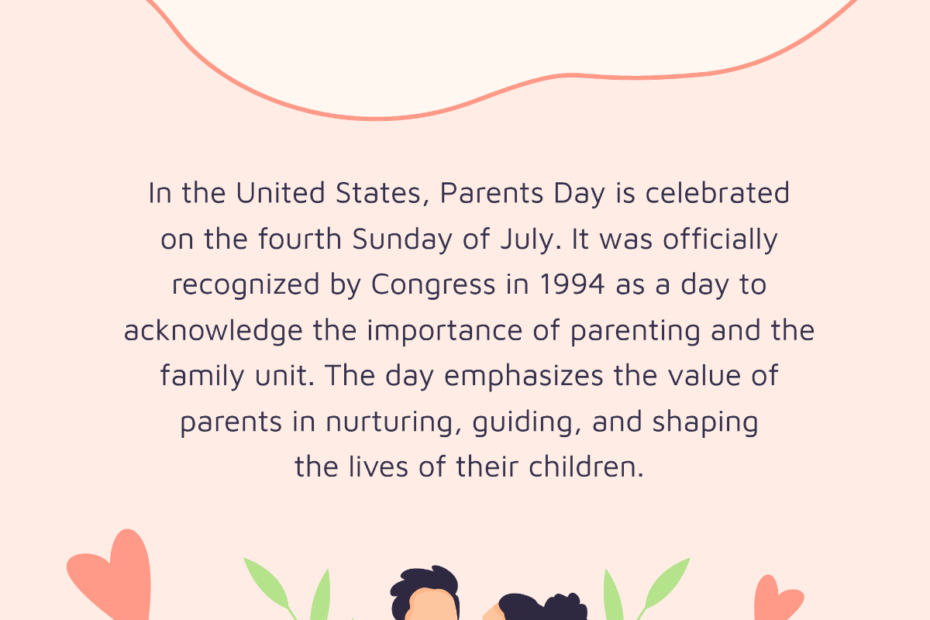 In the United States, Parents Day is celebrated on the fourth Sunday of July. It was officially recognized by Congress in 1994 as a day to acknowledge the importance of parenting and the family unit. The day emphasizes the value of parents in nurturing, guiding, and shaping the lives of their children.